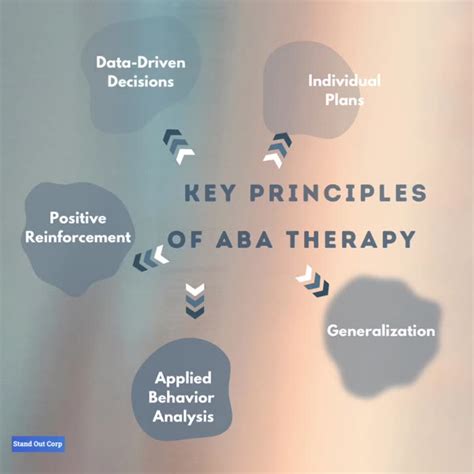 Data-Driven Decisions

Individual Plans

KEY PRINCIPLES OF ABA THERAPY

Positive Reinforcement

Generalization

Applied Behavior Analysis

Stand Out Corp